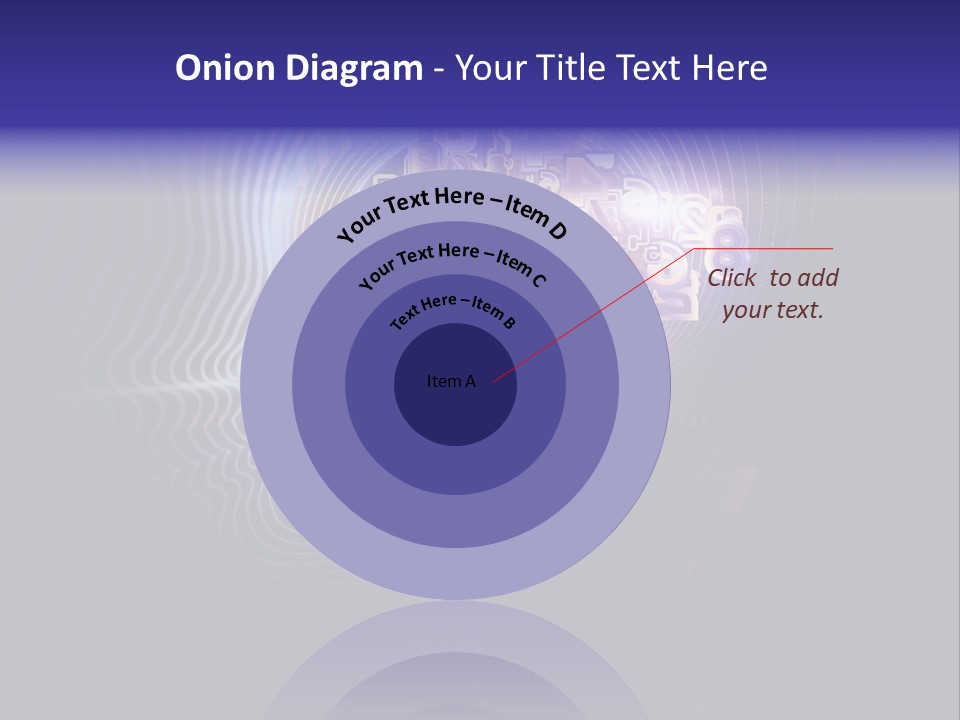 Onion Diagram - Your Title Text Here

Your Text Here – Item D

Your Text Here – Item C

Text Here – Item B

Item A

Click to add your text.